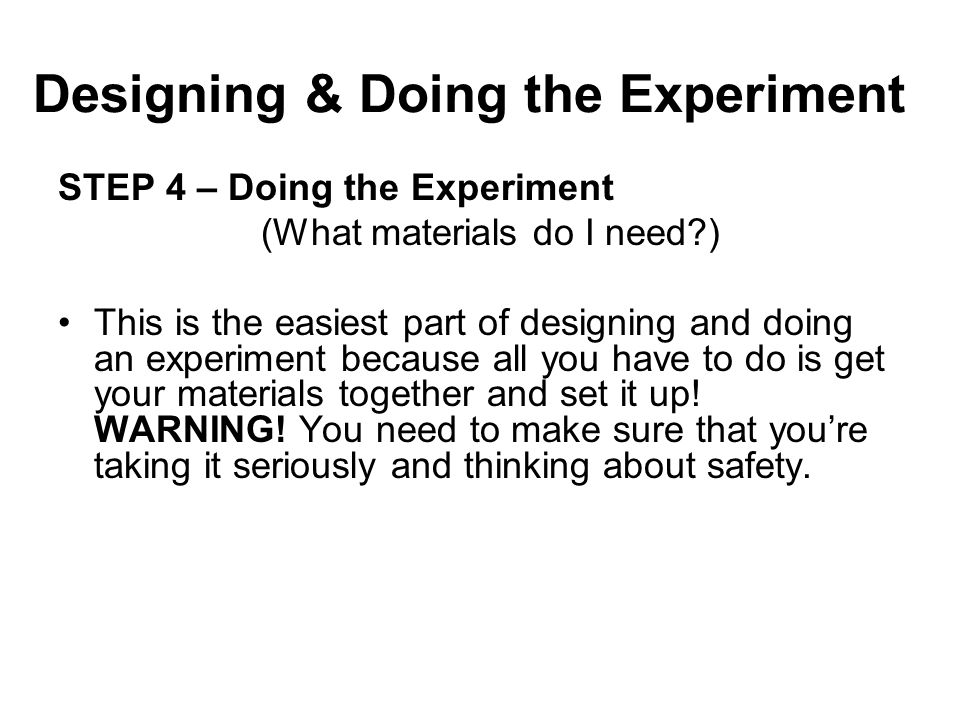 Designing & Doing the Experiment

STEP 4 – Doing the Experiment
(What materials do I need?)

• This is the easiest part of designing and doing an experiment because all you have to do is get your materials together and set it up! WARNING! You need to make sure that you're taking it seriously and thinking about safety.